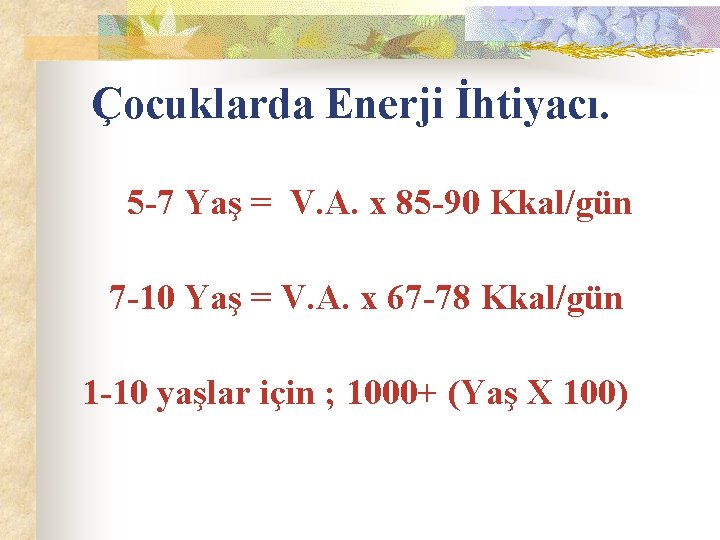 Çocuklarda Enerji İhtiyacı.

5-7 Yaş = V.A. x 85-90 Kkal/gün

7-10 Yaş = V.A. x 67-78 Kkal/gün

1-10 yaşlar için ; 1000+ (Yaş X 100)